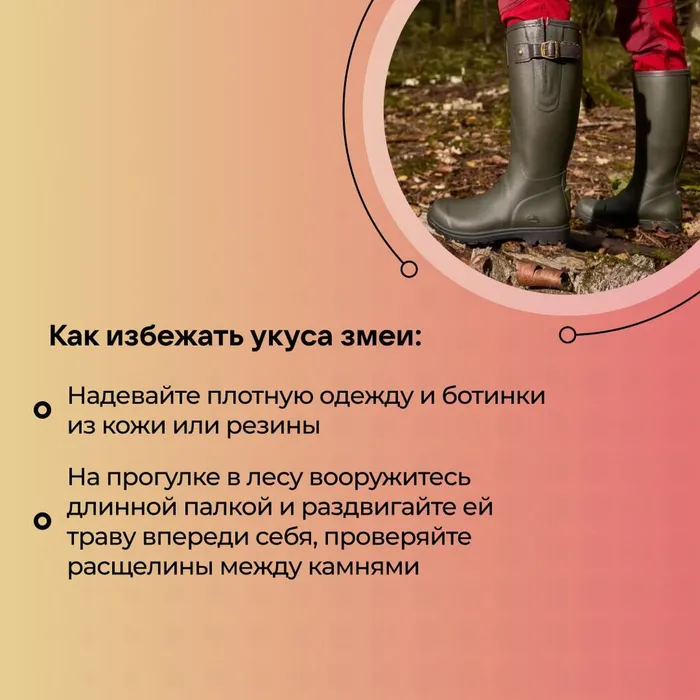 Как избежать укуса змеи:

Надевайте плотную одежду и ботинки из кожи или резины

На прогулке в лесу вооружитесь длинной палкой и раздвигайте ей траву впереди себя, проверяйте расщелины между камнями